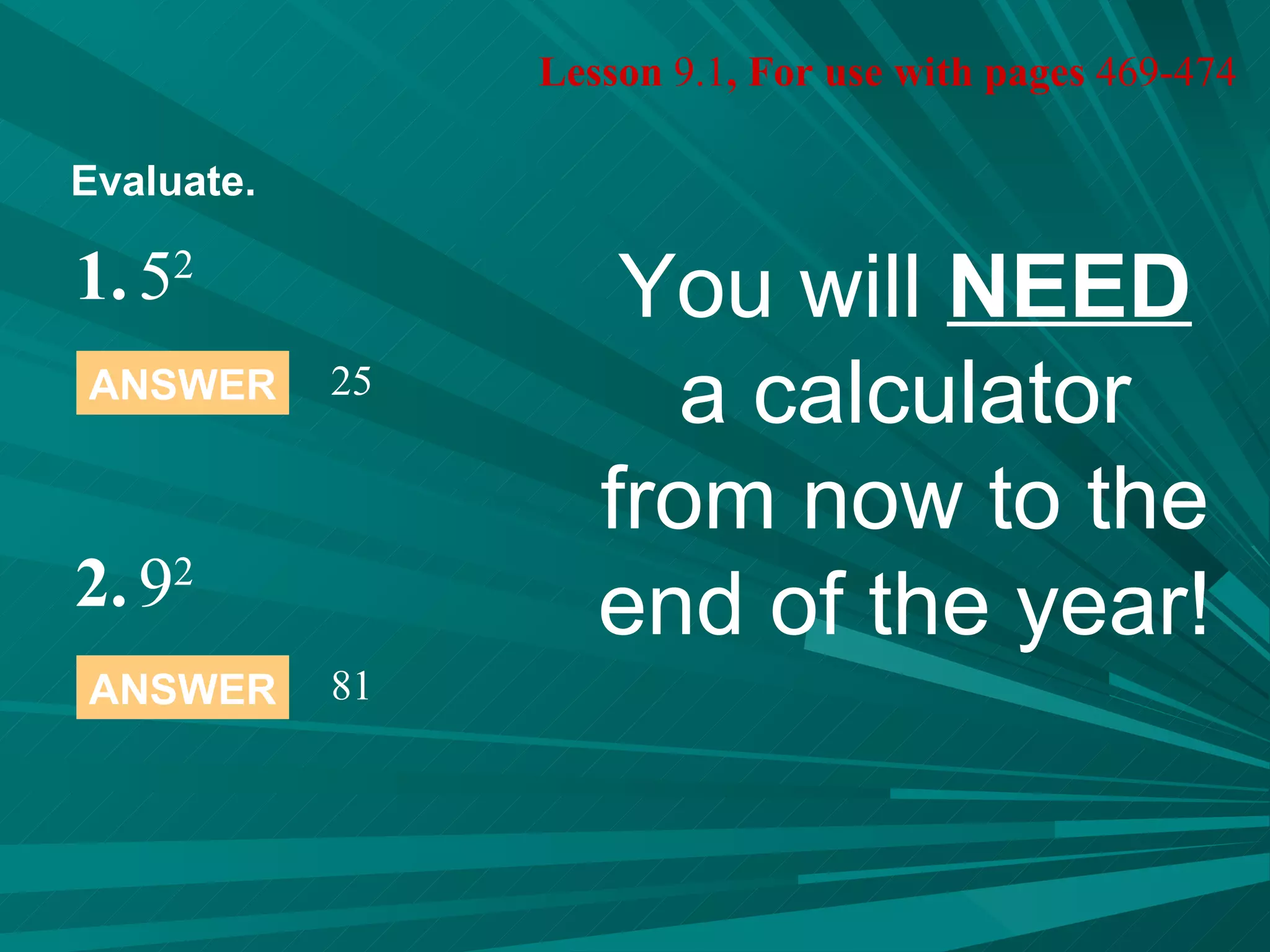 Lesson 9.1, For use with pages 469-474

Evaluate.

1. $5^2$

ANSWER 25

2. $9^2$

ANSWER 81

You will NEED a calculator from now to the end of the year!